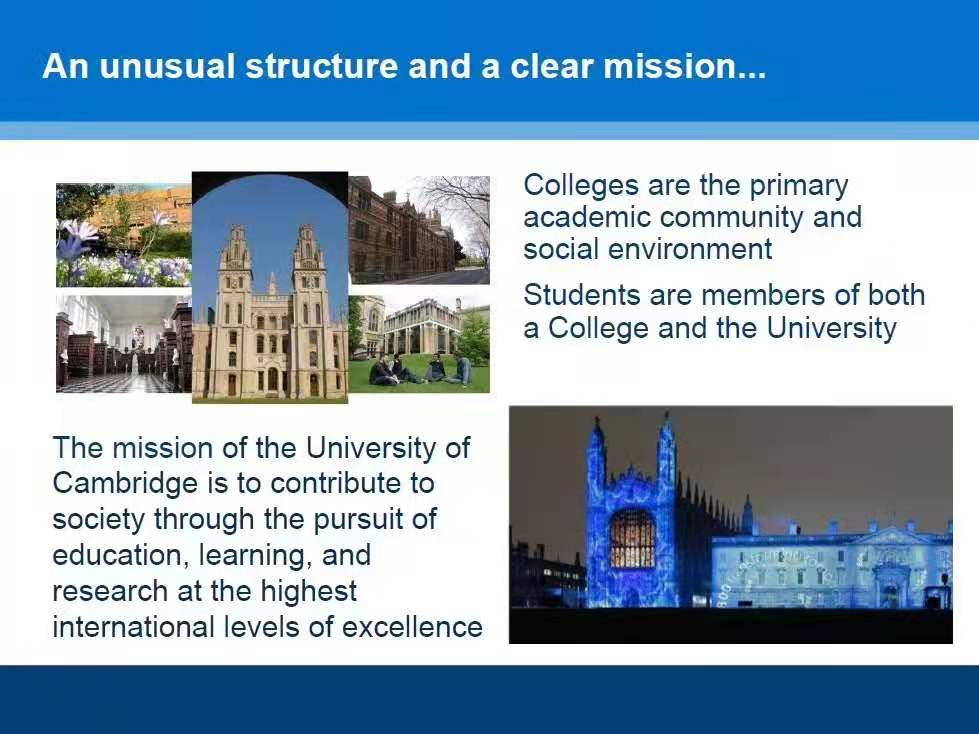 An unusual structure and a clear mission...

Colleges are the primary academic community and social environment

Students are members of both a College and the University

The mission of the University of Cambridge is to contribute to society through the pursuit of education, learning, and research at the highest international levels of excellence